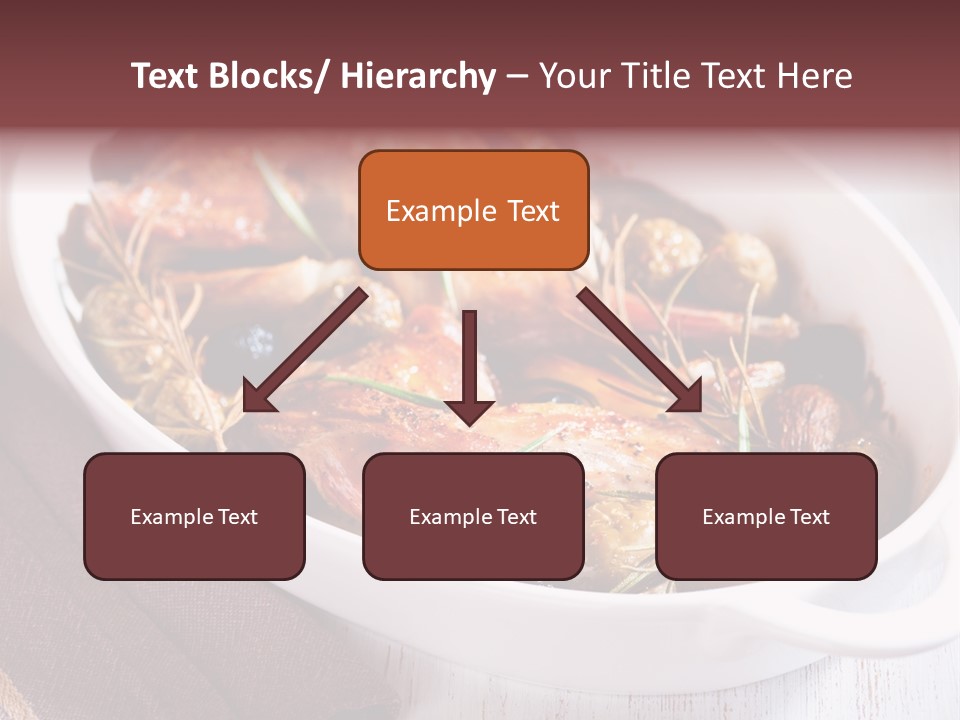 Text Blocks/ Hierarchy – Your Title Text Here

Example Text

Example Text

Example Text

Example Text